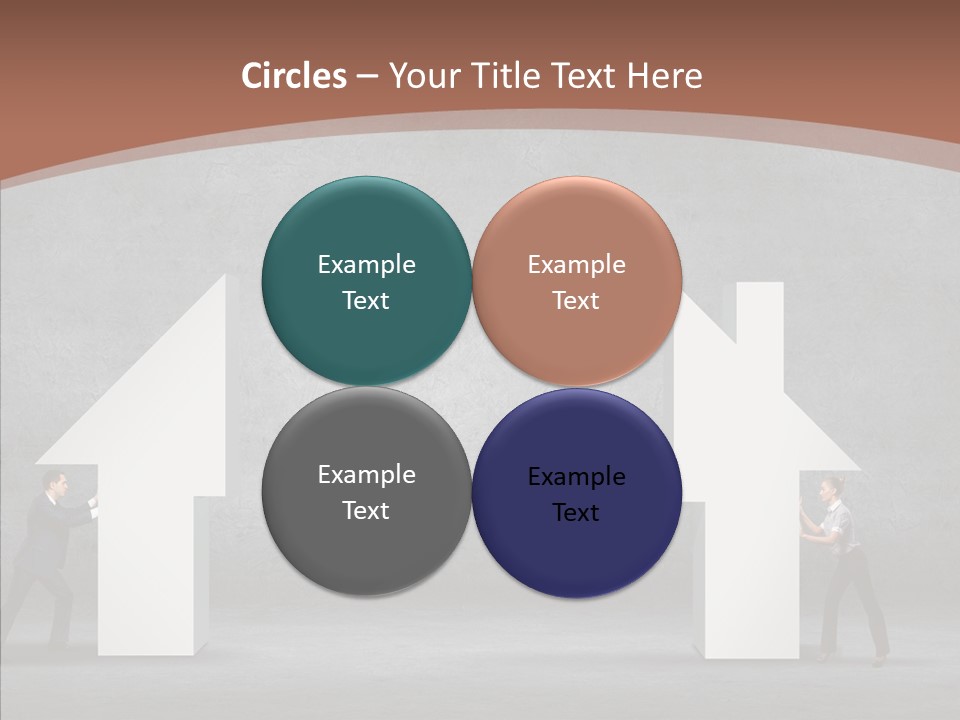 Circles – Your Title Text Here

Example Text

Example Text

Example Text

Example Text